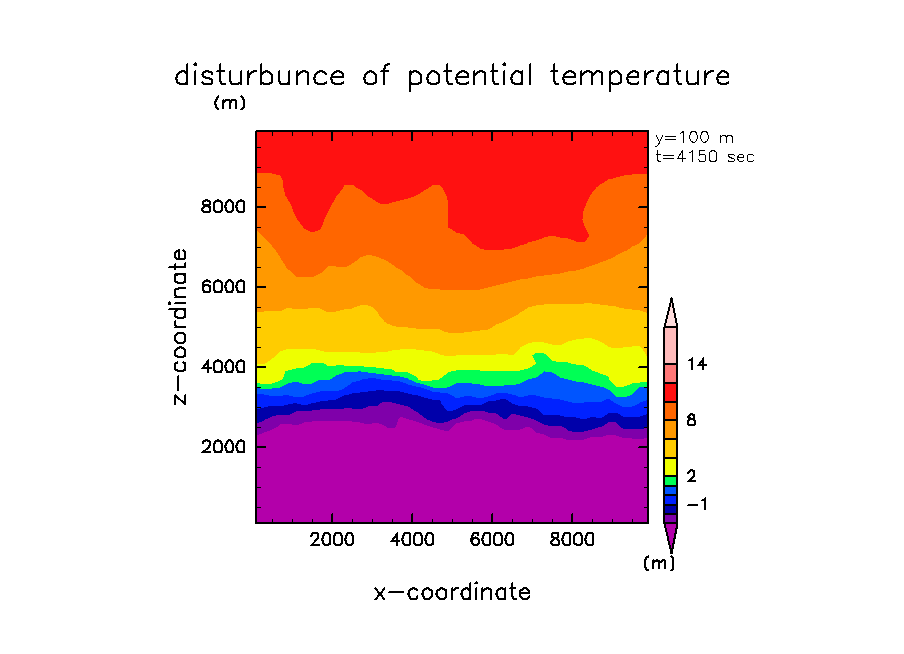 disturbunce of potential temperature

(m)

y=100 m
t=4150 sec

8000
6000
4000
2000

z−coordinate

2000 4000 6000 8000

x−coordinate

14
8
2
−1

(m)